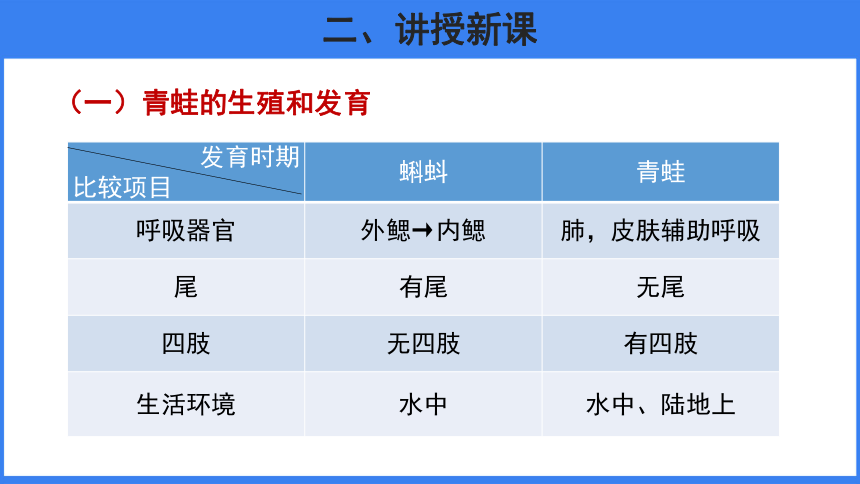 二、讲授新课

（一）青蛙的生殖和发育

| 发育时期 比较项目 | 蝌蚪 | 青蛙 |
|---|---|---|
| 呼吸器官 | 外鳃→内鳃 | 肺，皮肤辅助呼吸 |
| 尾 | 有尾 | 无尾 |
| 四肢 | 无四肢 | 有四肢 |
| 生活环境 | 水中 | 水中、陆地上 |